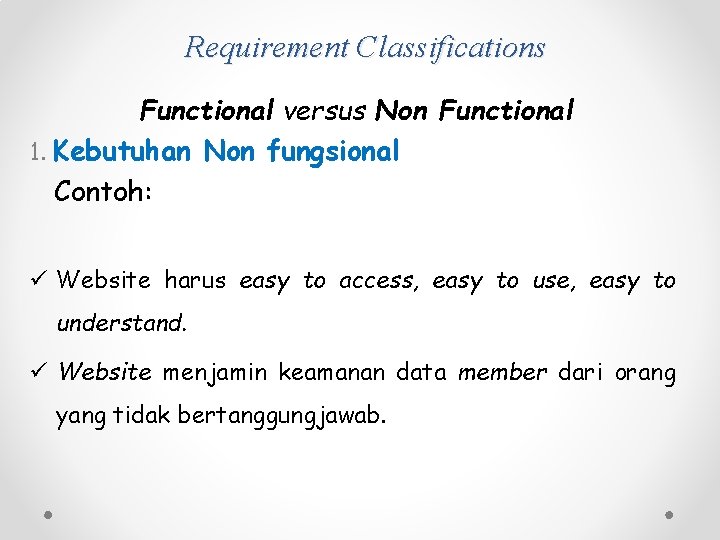 Requirement Classifications

Functional versus Non Functional

1. Kebutuhan Non fungsional
Contoh:

✓ Website harus easy to access, easy to use, easy to understand.

✓ Website menjamin keamanan data member dari orang yang tidak bertanggungjawab.